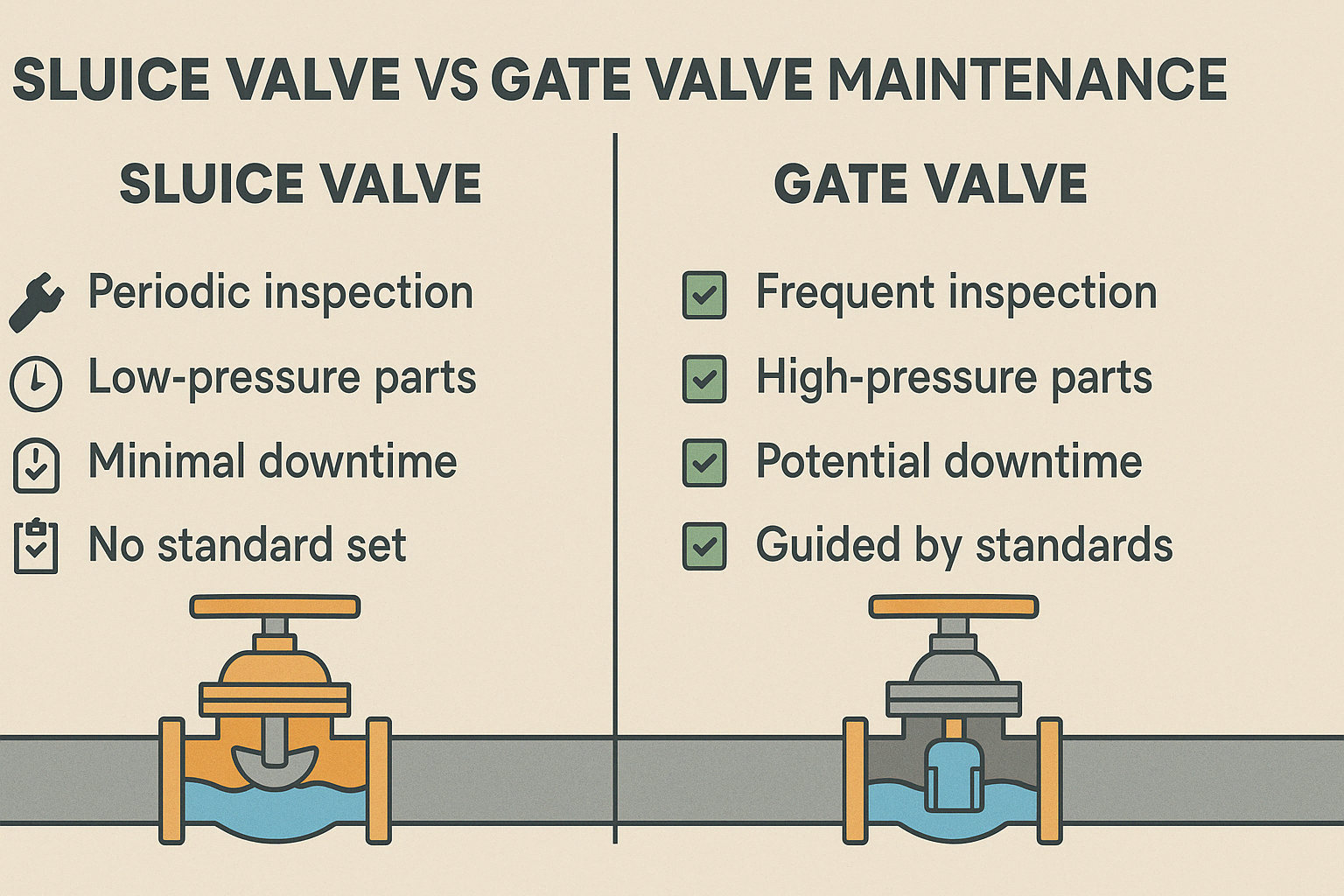 SLUICE VALVE VS GATE VALVE MAINTENANCE

SLUICE VALVE

Periodic inspection

Low-pressure parts

Minimal downtime

No standard set

GATE VALVE

Frequent inspection

High-pressure parts

Potential downtime

Guided by standards